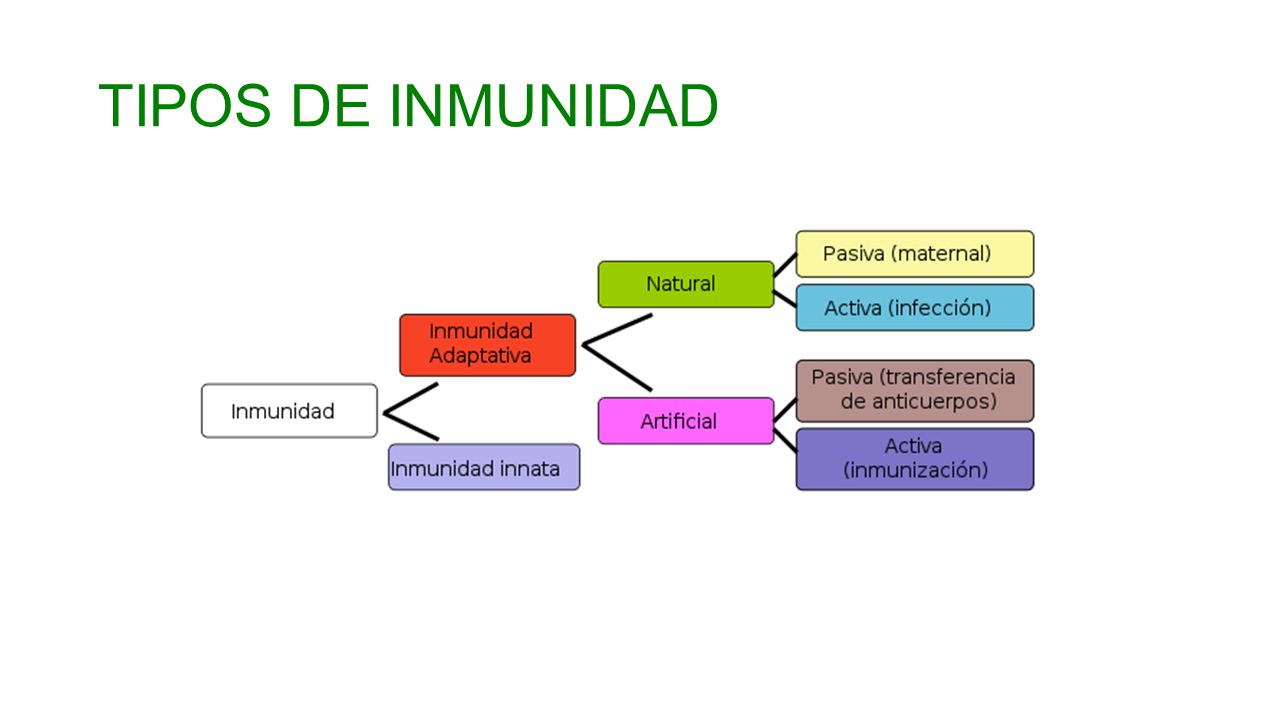 TIPOS DE INMUNIDAD

Inmunidad

Inmunidad Adaptativa

Inmunidad innata

Natural

Artificial

Pasiva (maternal)

Activa (infección)

Pasiva (transferencia de anticuerpos)

Activa (inmunización)